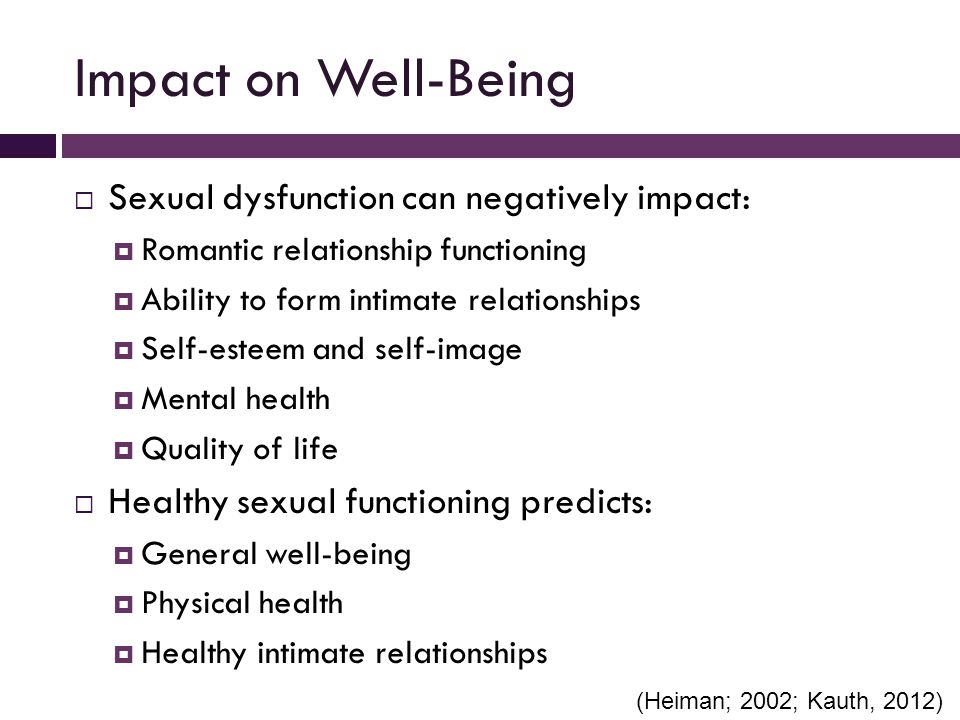 Impact on Well-Being

Sexual dysfunction can negatively impact:
Romantic relationship functioning
Ability to form intimate relationships
Self-esteem and self-image
Mental health
Quality of life

Healthy sexual functioning predicts:
General well-being
Physical health
Healthy intimate relationships

(Heiman; 2002; Kauth, 2012)